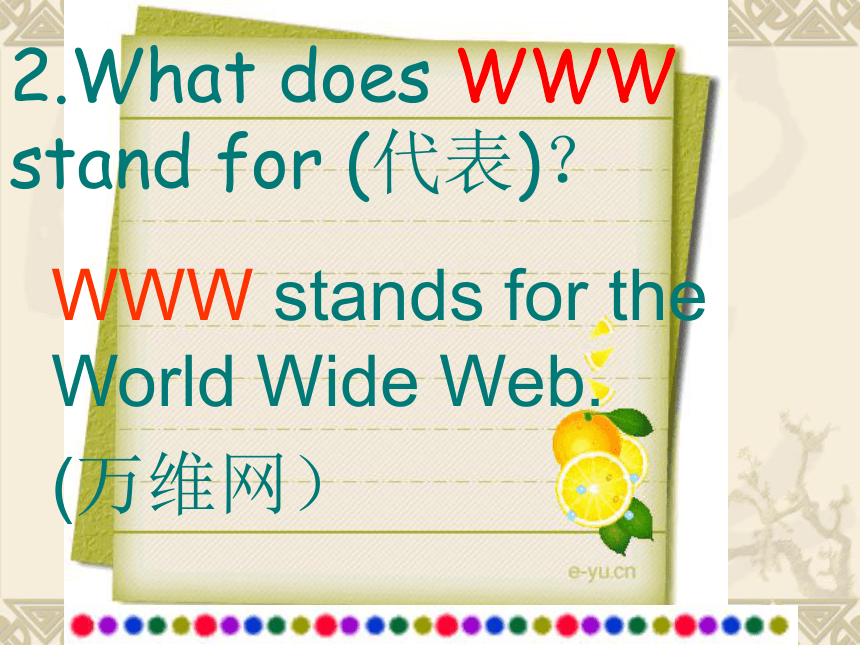 2.What does WWW stand for (代表)?

WWW stands for the World Wide Web.
(万维网）

e-yu.cn